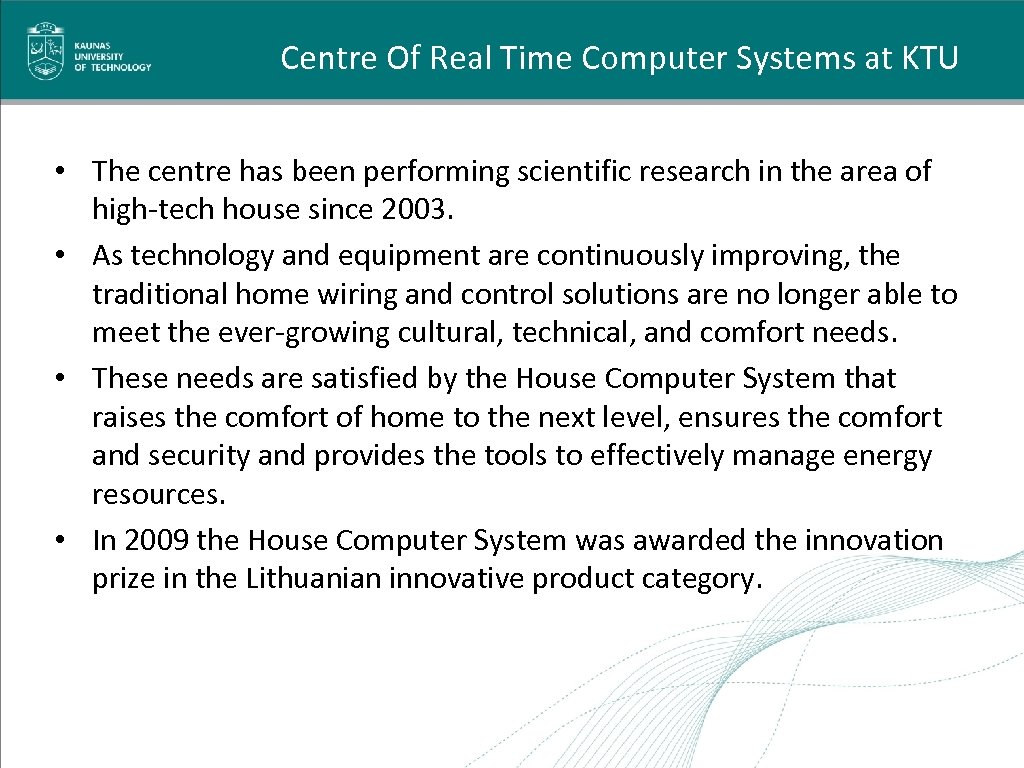 KAUNAS UNIVERSITY OF TECHNOLOGY

Centre Of Real Time Computer Systems at KTU

• The centre has been performing scientific research in the area of high-tech house since 2003.
• As technology and equipment are continuously improving, the traditional home wiring and control solutions are no longer able to meet the ever-growing cultural, technical, and comfort needs.
• These needs are satisfied by the House Computer System that raises the comfort of home to the next level, ensures the comfort and security and provides the tools to effectively manage energy resources.
• In 2009 the House Computer System was awarded the innovation prize in the Lithuanian innovative product category.